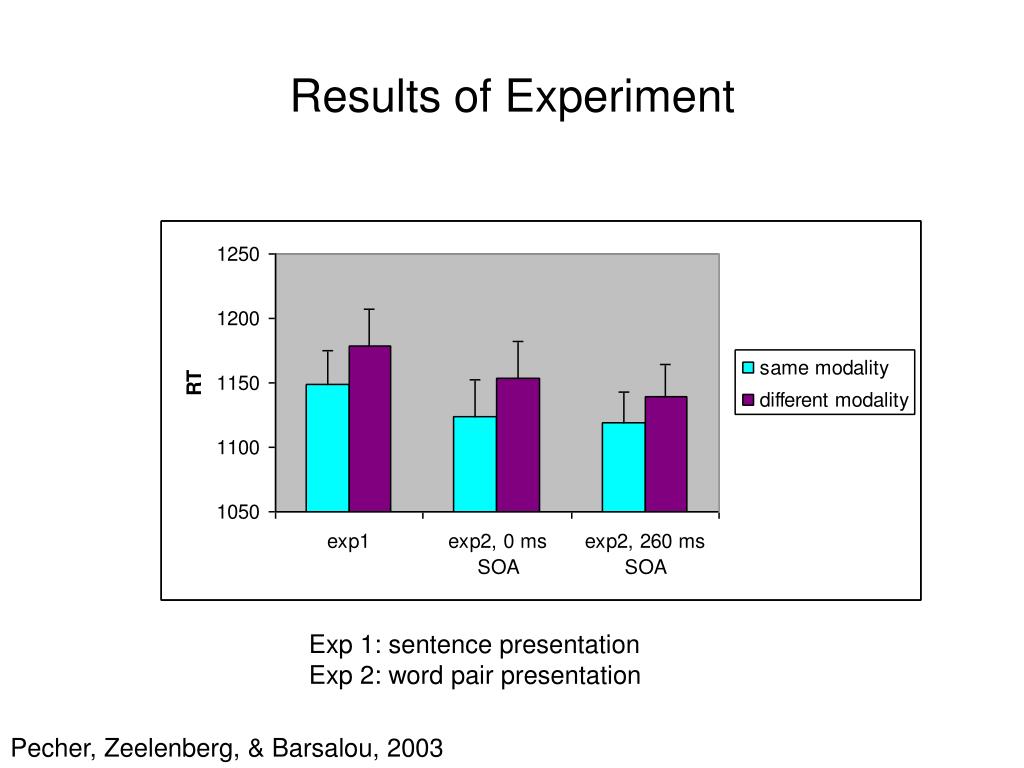 Results of Experiment

1250
1200
1150
1100
1050

RT

exp1
exp2, 0 ms SOA
exp2, 260 ms SOA

same modality
different modality

Exp 1: sentence presentation
Exp 2: word pair presentation

Pecher, Zeelenberg, & Barsalou, 2003